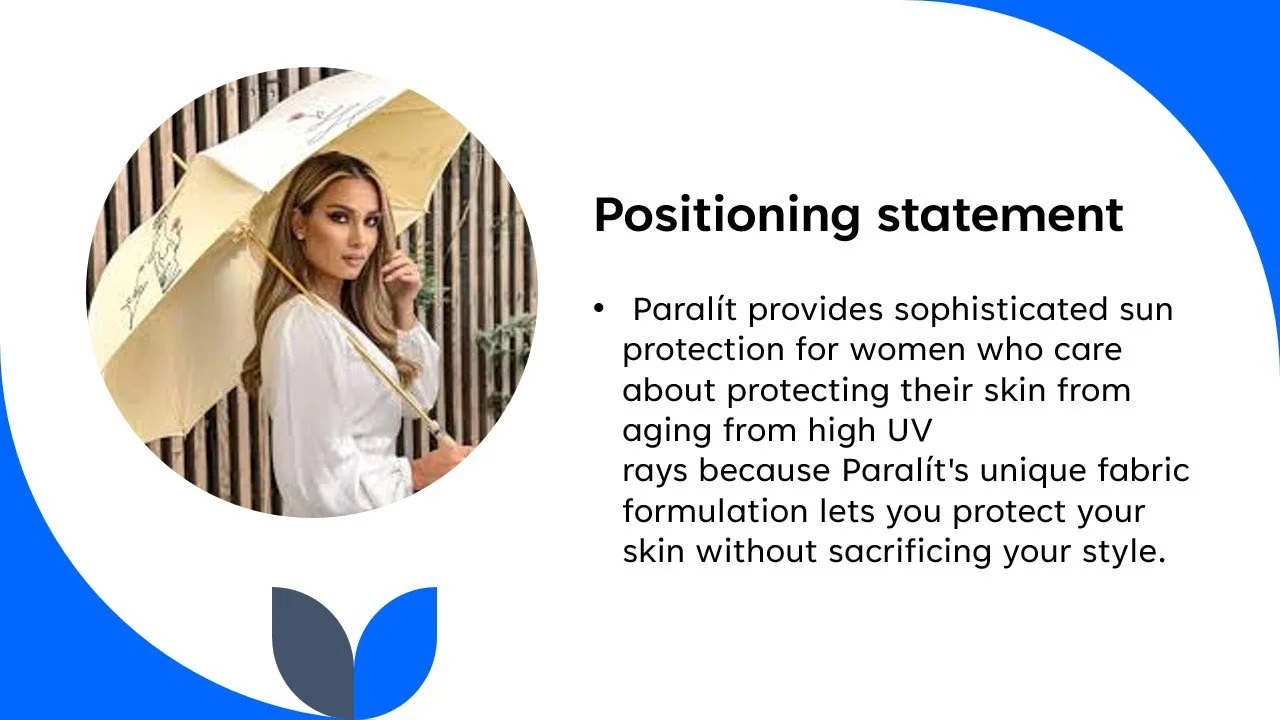 Positioning statement

• Paralít provides sophisticated sun protection for women who care about protecting their skin from aging from high UV rays because Paralít's unique fabric formulation lets you protect your skin without sacrificing your style.